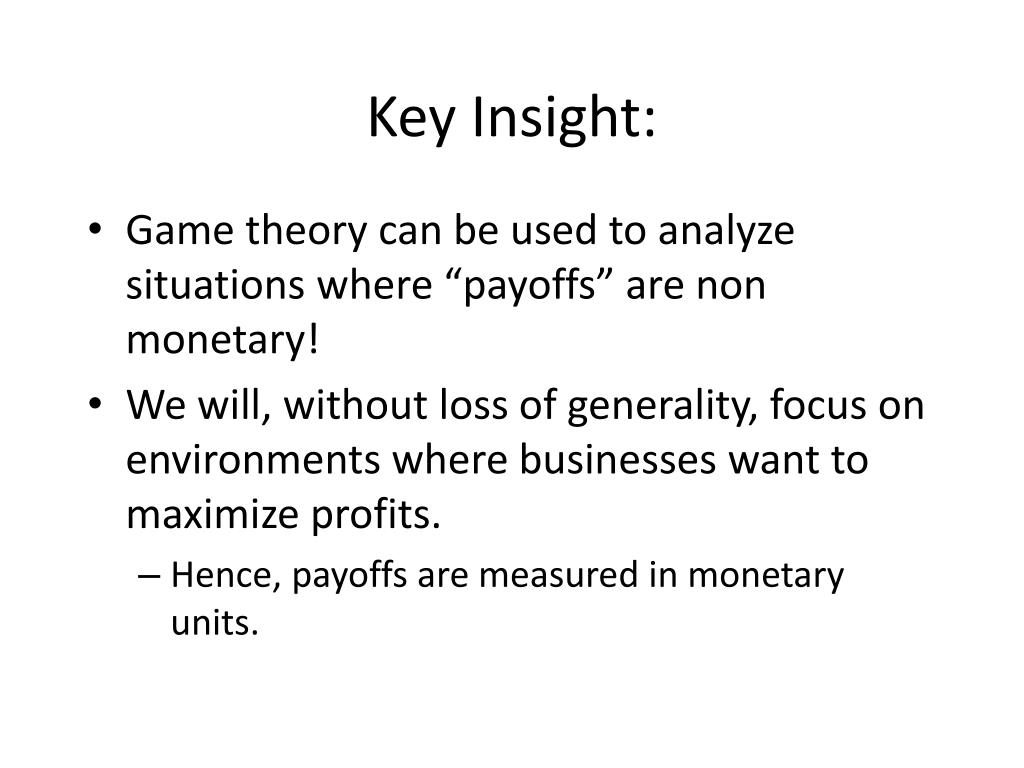 Key Insight:

• Game theory can be used to analyze situations where “payoffs” are non monetary!

• We will, without loss of generality, focus on environments where businesses want to maximize profits.

– Hence, payoffs are measured in monetary units.